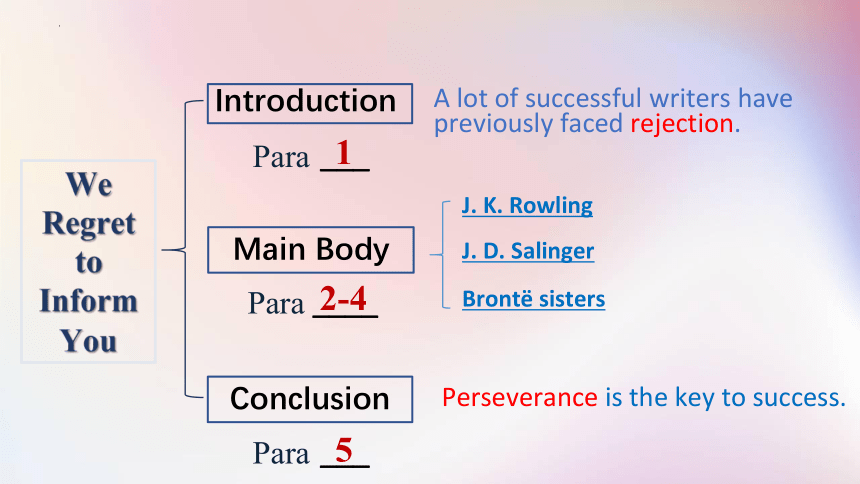 We Regret to Inform You

Introduction

Para 1

A lot of successful writers have previously faced rejection.

Main Body

Para 2-4

J. K. Rowling

J. D. Salinger

Brontë sisters

Conclusion

Para 5

Perseverance is the key to success.